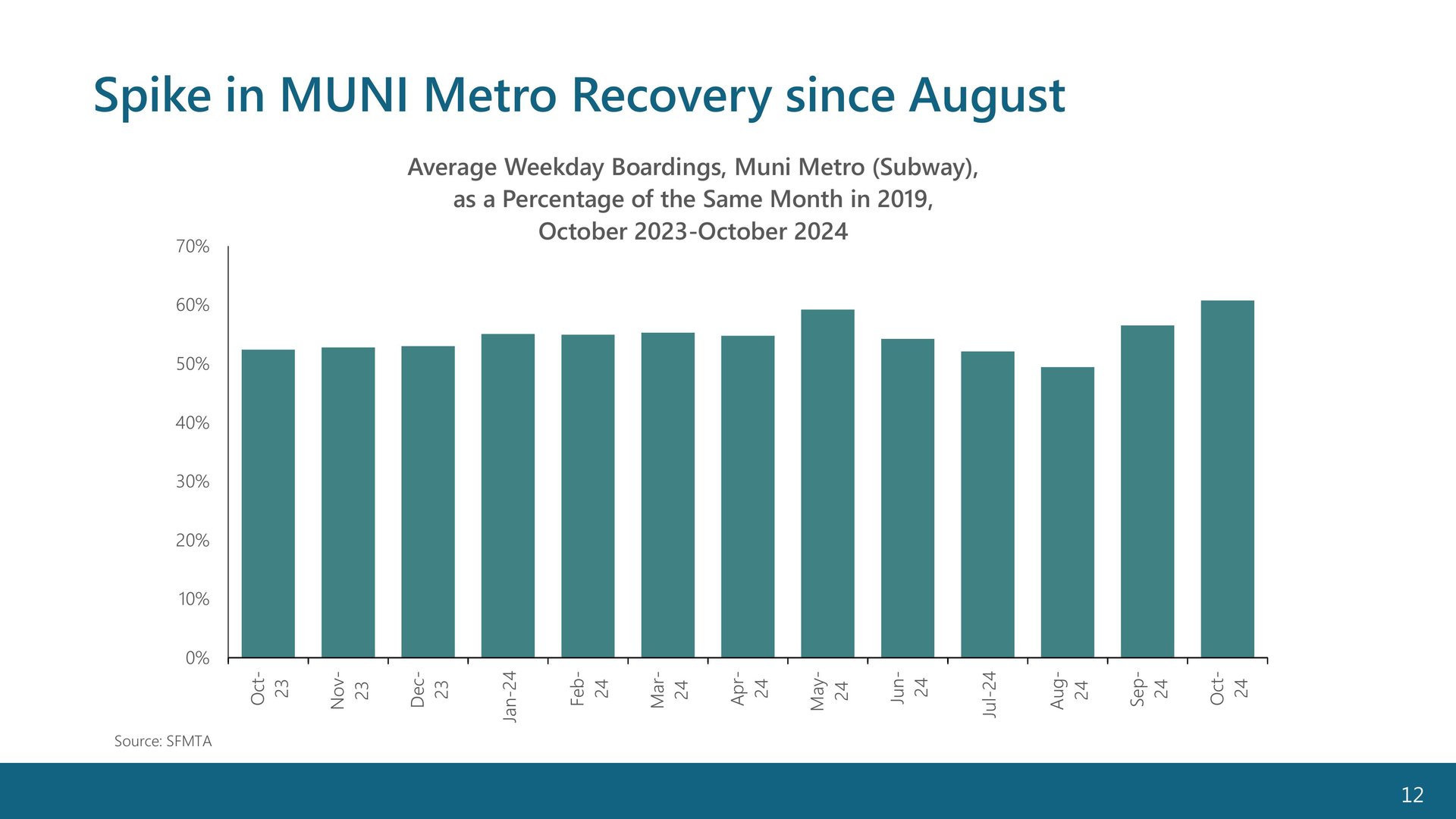 Spike in MUNI Metro Recovery since August

Average Weekday Boardings, Muni Metro (Subway), as a Percentage of the Same Month in 2019, October 2023-October 2024

70%
60%
50%
40%
30%
20%
10%
0%

Oct-23
Nov-23
Dec-23
Jan-24
Feb-24
Mar-24
Apr-24
May-24
Jun-24
Jul-24
Aug-24
Sep-24
Oct-24

Source: SFMTA

12